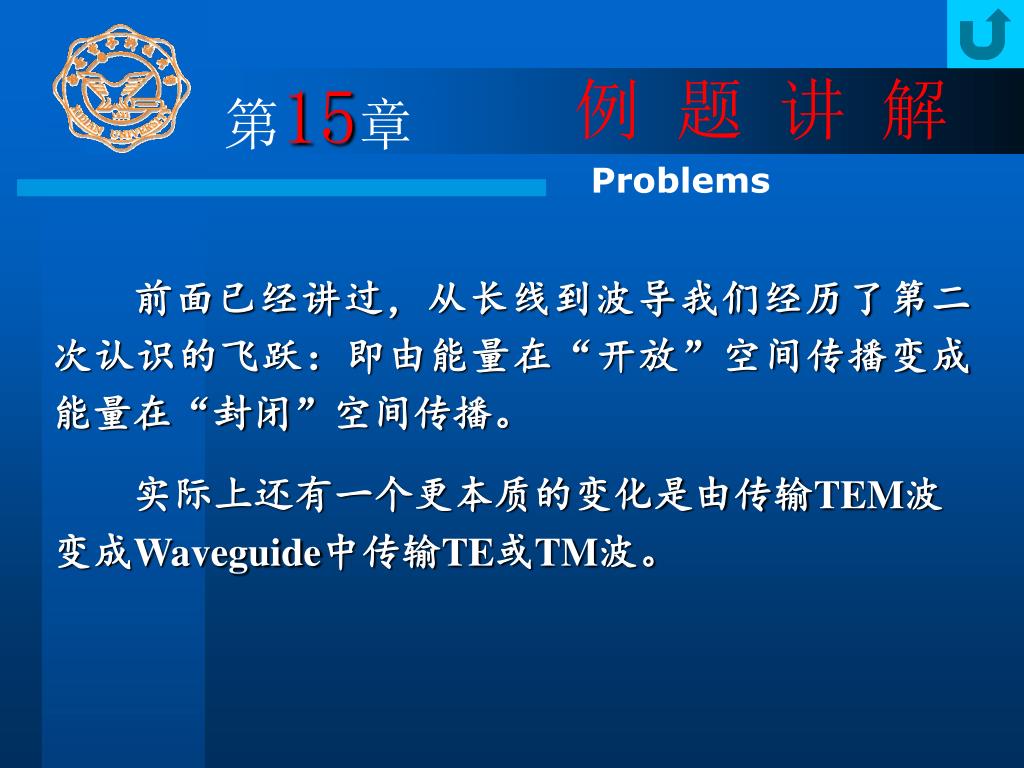 第15章

例 题 讲 解

Problems

前面已经讲过，从长线到波导我们经历了第二次认识的飞跃：即由能量在“开放”空间传播变成能量在“封闭”空间传播。

实际上还有一个更本质的变化是由传输TEM波变成Waveguide中传输TE或TM波。